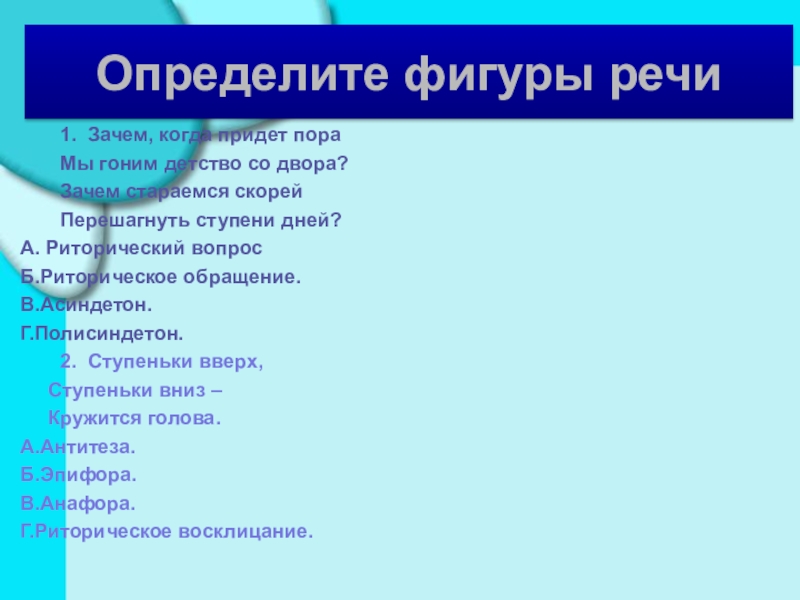 Определите фигуры речи

1. Зачем, когда придет пора
Мы гоним детство со двора?
Зачем стараемся скорей
Перешагнуть ступени дней?

А. Риторический вопрос
Б.Риторическое обращение.
В.Асиндетон.
Г.Полисиндетон.

2. Ступеньки вверх,
Ступеньки вниз –
Кружится голова.

А.Антитеза.
Б.Эпифора.
В.Анафора.
Г.Риторическое восклицание.